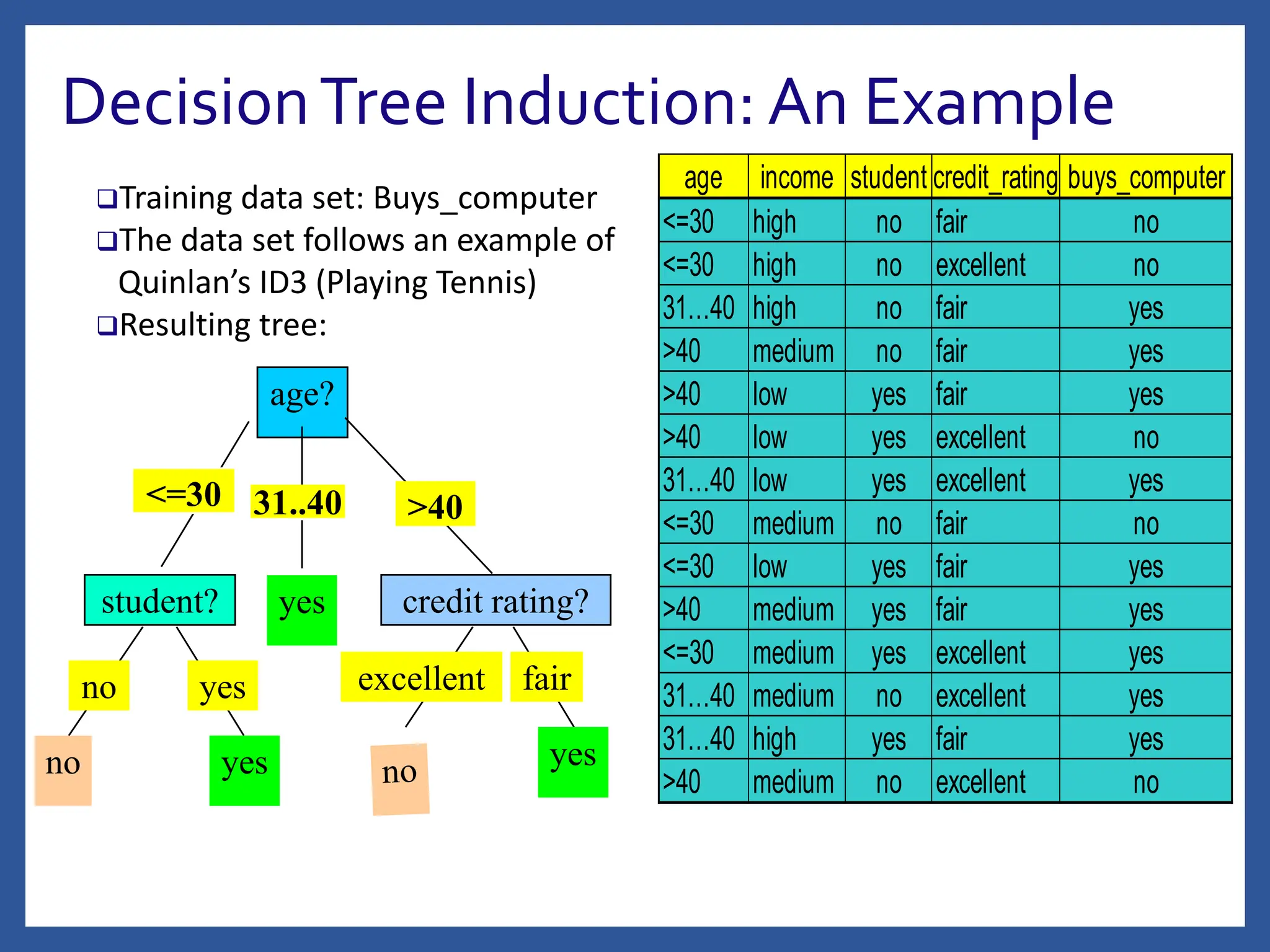 Decision Tree Induction: An Example

❑Training data set: Buys_computer
❑The data set follows an example of Quinlan's ID3 (Playing Tennis)
❑Resulting tree:

age?

<=30

31..40

>40

student?

yes

credit rating?

no

yes

excellent

fair

no

yes

no

yes

| age | income | student | credit_rating | buys_computer |
|---|---|---|---|---|
| <=30 | high | no | fair | no |
| <=30 | high | no | excellent | no |
| 31…40 | high | no | fair | yes |
| >40 | medium | no | fair | yes |
| >40 | low | yes | fair | yes |
| >40 | low | yes | excellent | no |
| 31…40 | low | yes | excellent | yes |
| <=30 | medium | no | fair | no |
| <=30 | low | yes | fair | yes |
| >40 | medium | yes | fair | yes |
| <=30 | medium | yes | excellent | yes |
| 31…40 | medium | no | excellent | yes |
| 31…40 | high | yes | fair | yes |
| >40 | medium | no | excellent | no |